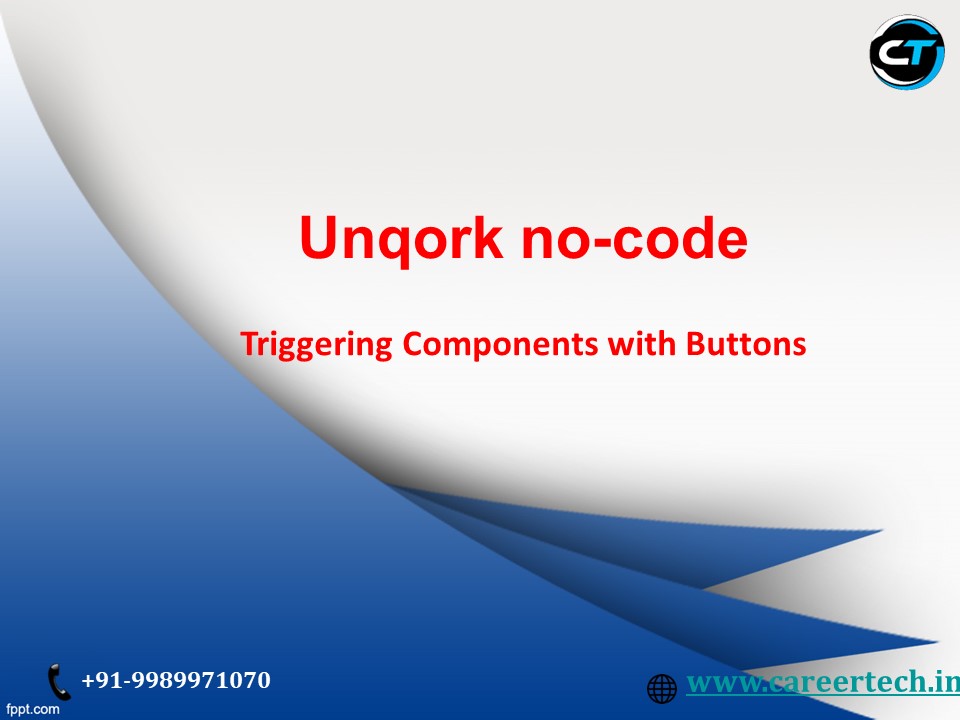 CT

Unqork no-code

Triggering Components with Buttons

+91-9989971070

www.careertech.in

fppt.com